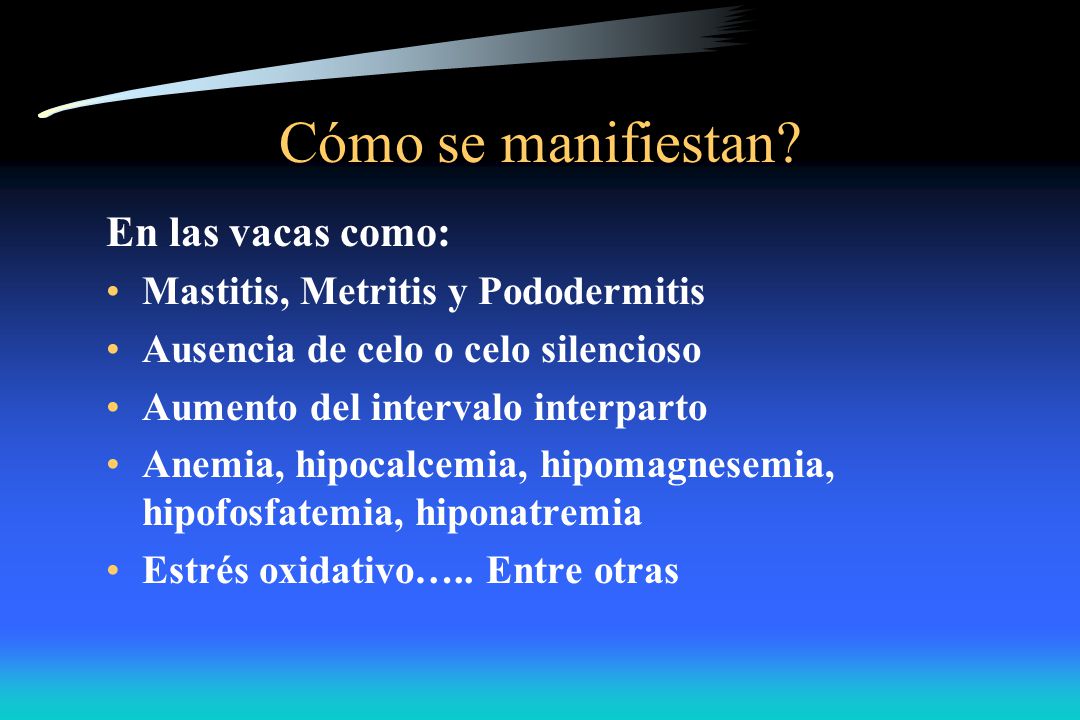 Cómo se manifiestan?

En las vacas como:

• Mastitis, Metritis y Pododermitis
• Ausencia de celo o celo silencioso
• Aumento del intervalo interparto
• Anemia, hipocalcemia, hipomagnesemia, hipofosfatemia, hiponatremia
• Estrés oxidativo….. Entre otras